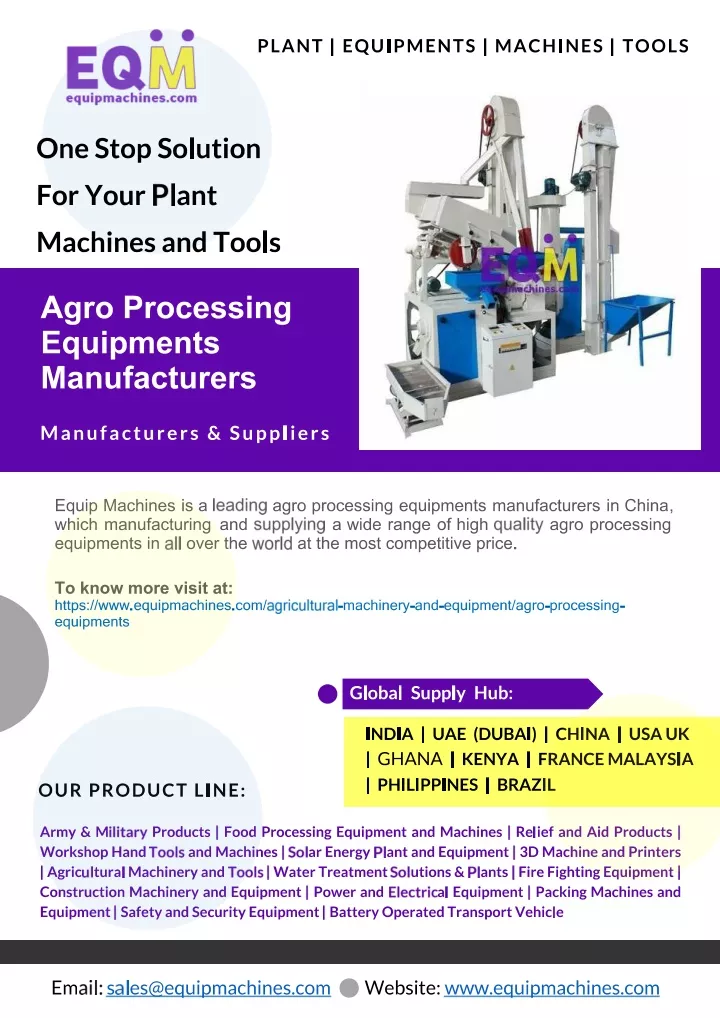 EQM
equipmachines.com

PLANT | EQUIPMENTS | MACHINES | TOOLS

One Stop Solution For Your Plant Machines and Tools

EQM
equipmachines.com

Agro Processing Equipments Manufacturers

Manufacturers & Suppliers

Equip Machines is a leading agro processing equipments manufacturers in China, which manufacturing and supplying a wide range of high quality agro processing equipments in all over the world at the most competitive price.

To know more visit at:
https://www.equipmachines.com/agricultural-machinery-and-equipment/agro-processing-equipments

Global Supply Hub:

INDIA | UAE (DUBAI) | CHINA | USA UK | GHANA | KENYA | FRANCE MALAYSIA | PHILIPPINES | BRAZIL

OUR PRODUCT LINE:

Army & Military Products | Food Processing Equipment and Machines | Relief and Aid Products | Workshop Hand Tools and Machines | Solar Energy Plant and Equipment | 3D Machine and Printers | Agricultural Machinery and Tools | Water Treatment Solutions & Plants | Fire Fighting Equipment | Construction Machinery and Equipment | Power and Electrical Equipment | Packing Machines and Equipment | Safety and Security Equipment | Battery Operated Transport Vehicle

Email: sales@equipmachines.com Website: www.equipmachines.com